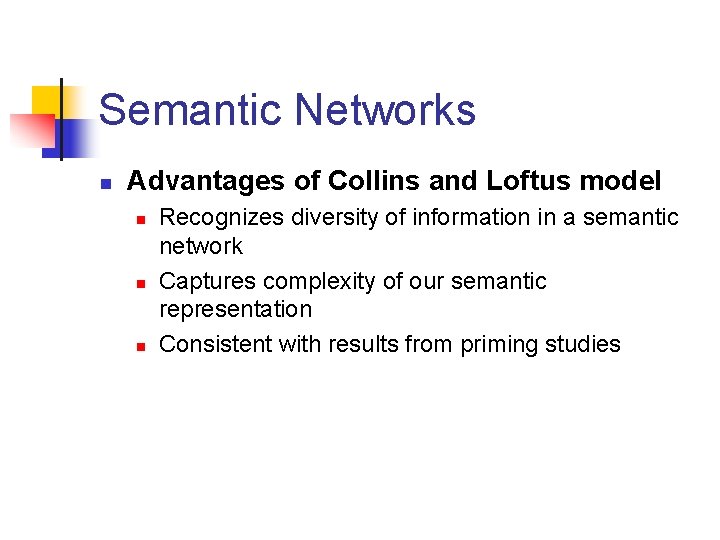 Semantic Networks

Advantages of Collins and Loftus model

Recognizes diversity of information in a semantic network

Captures complexity of our semantic representation

Consistent with results from priming studies